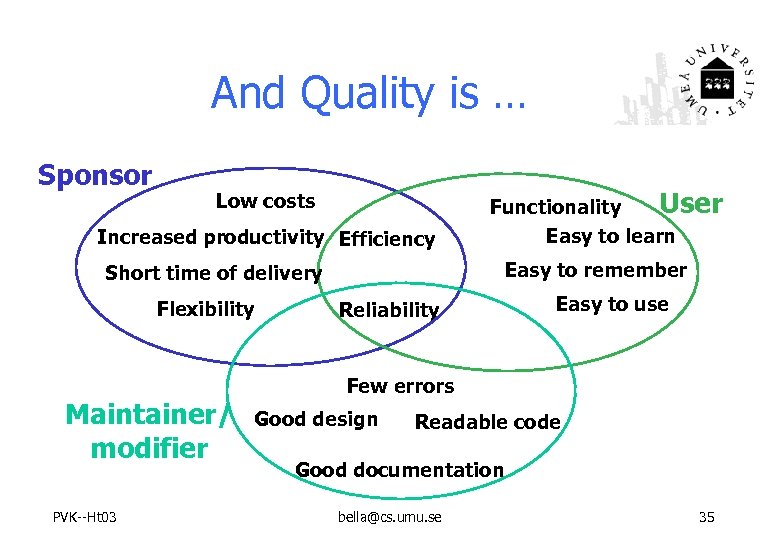 And Quality is …

UMEÅ UNIVERSITET

Sponsor

Low costs

Increased productivity

Short time of delivery

Flexibility

Efficiency

Reliability

User

Functionality

Easy to learn

Easy to remember

Easy to use

Maintainer/ modifier

Few errors

Good design

Readable code

Good documentation

PVK--Ht03

bella@cs.umu.se

35